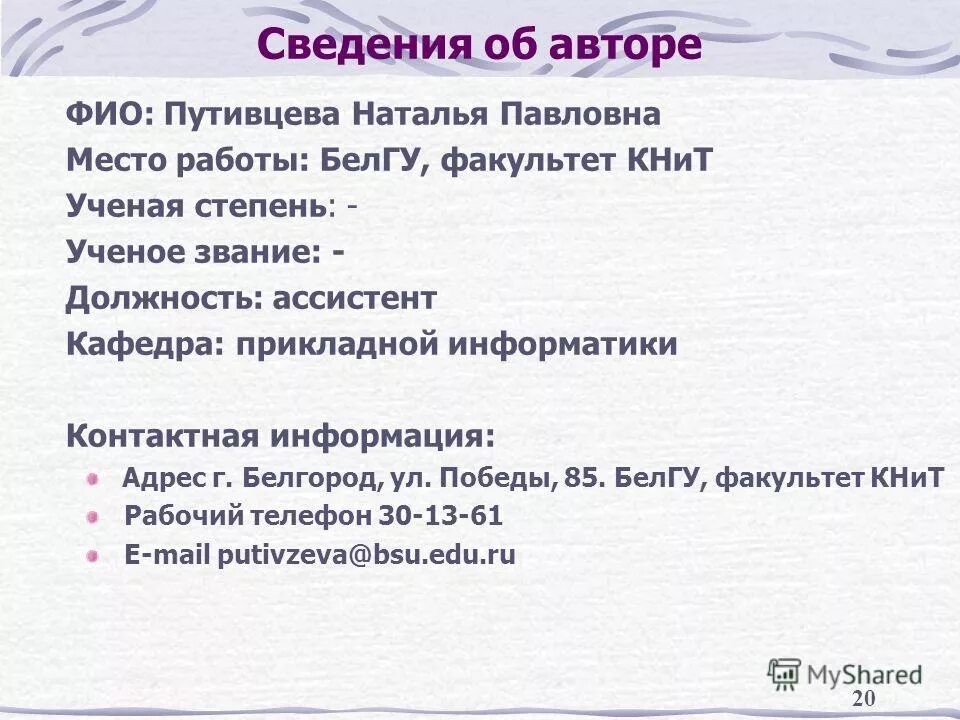 Сведения об авторе

ФИО: Путивцева Наталья Павловна
Место работы: БелГУ, факультет КНиТ
Ученая степень: -
Ученое звание: -
Должность: ассистент
Кафедра: прикладной информатики

Контактная информация:
Адрес г. Белгород, ул. Победы, 85. БелГУ, факультет КНиТ
Рабочий телефон 30-13-61
E-mail putivzeva@bsu.edu.ru

MyShared
20